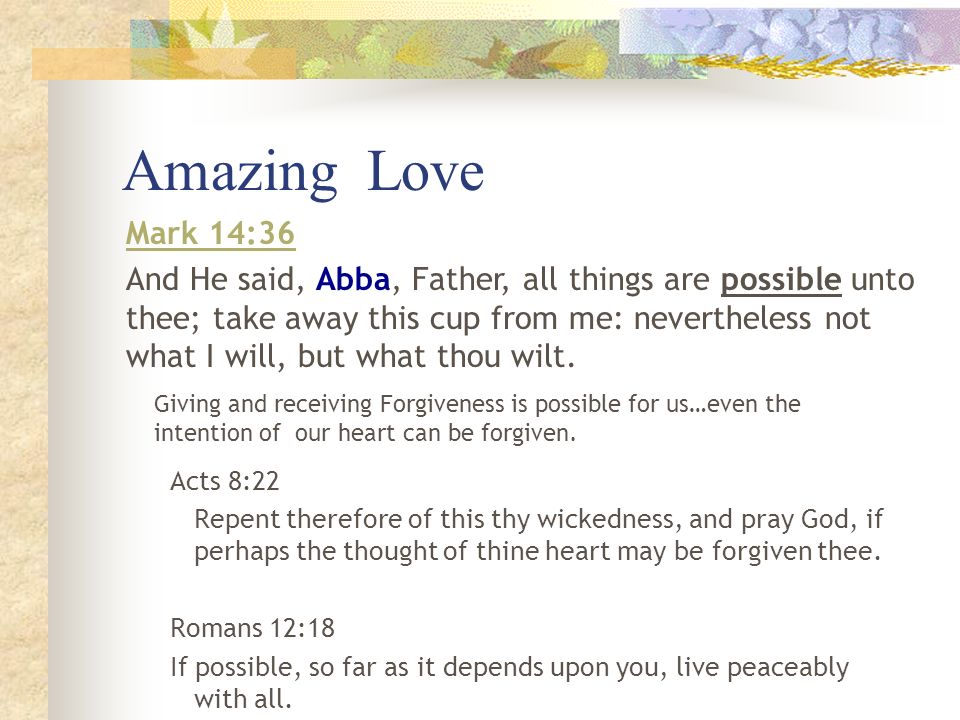 Amazing Love

Mark 14:36

And He said, Abba, Father, all things are possible unto thee; take away this cup from me: nevertheless not what I will, but what thou wilt.

Giving and receiving Forgiveness is possible for us…even the intention of our heart can be forgiven.

Acts 8:22

Repent therefore of this thy wickedness, and pray God, if perhaps the thought of thine heart may be forgiven thee.

Romans 12:18

If possible, so far as it depends upon you, live peaceably with all.